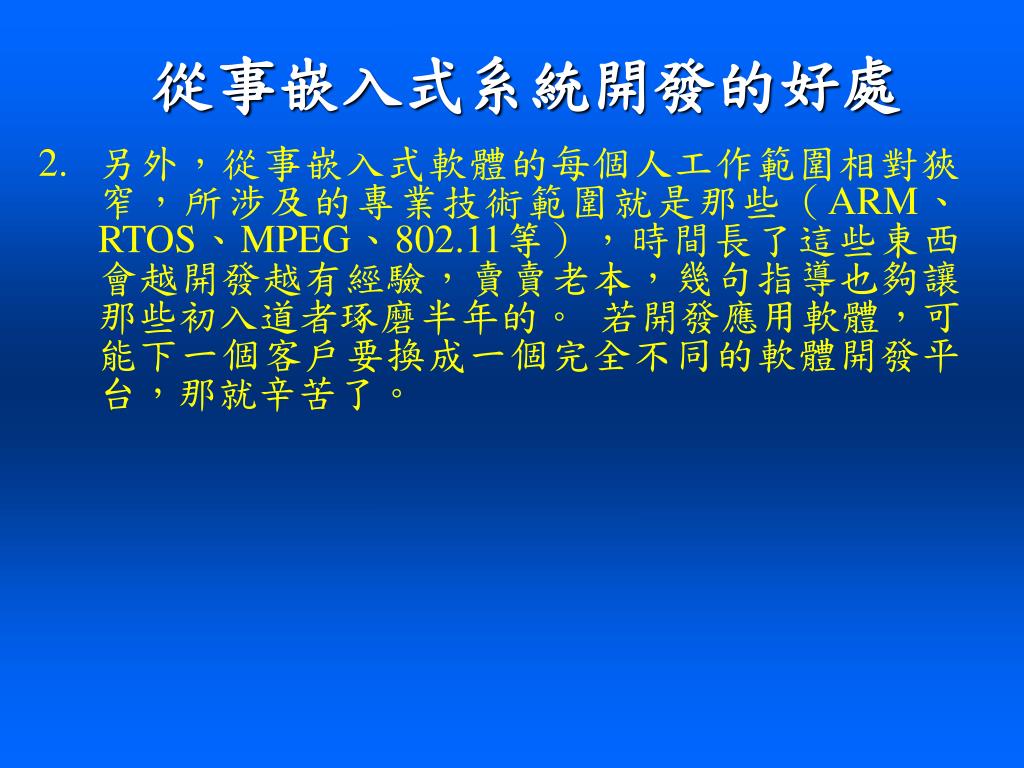 從事嵌入式系統開發的好處

2. 另外，從事嵌入式軟體的每個人工作範圍相對狹窄，所涉及的專業技術範圍就是那些（ARM、RTOS、MPEG、802.11等），時間長了這些東西會越開發越有經驗，賣賣老本，幾句指導也夠讓那些初入道者琢磨半年的。 若開發應用軟體，可能下一個客戶要換成一個完全不同的軟體開發平台，那就辛苦了。